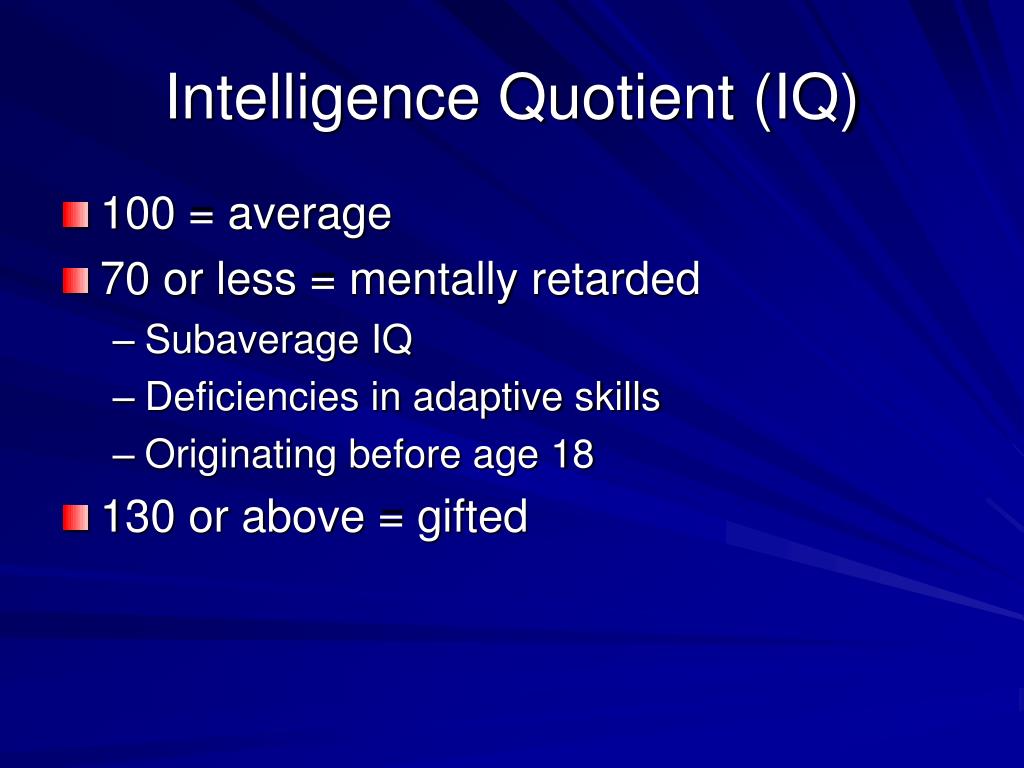 Intelligence Quotient (IQ)

100 = average

70 or less = mentally retarded

– Subaverage IQ

– Deficiencies in adaptive skills

– Originating before age 18

130 or above = gifted